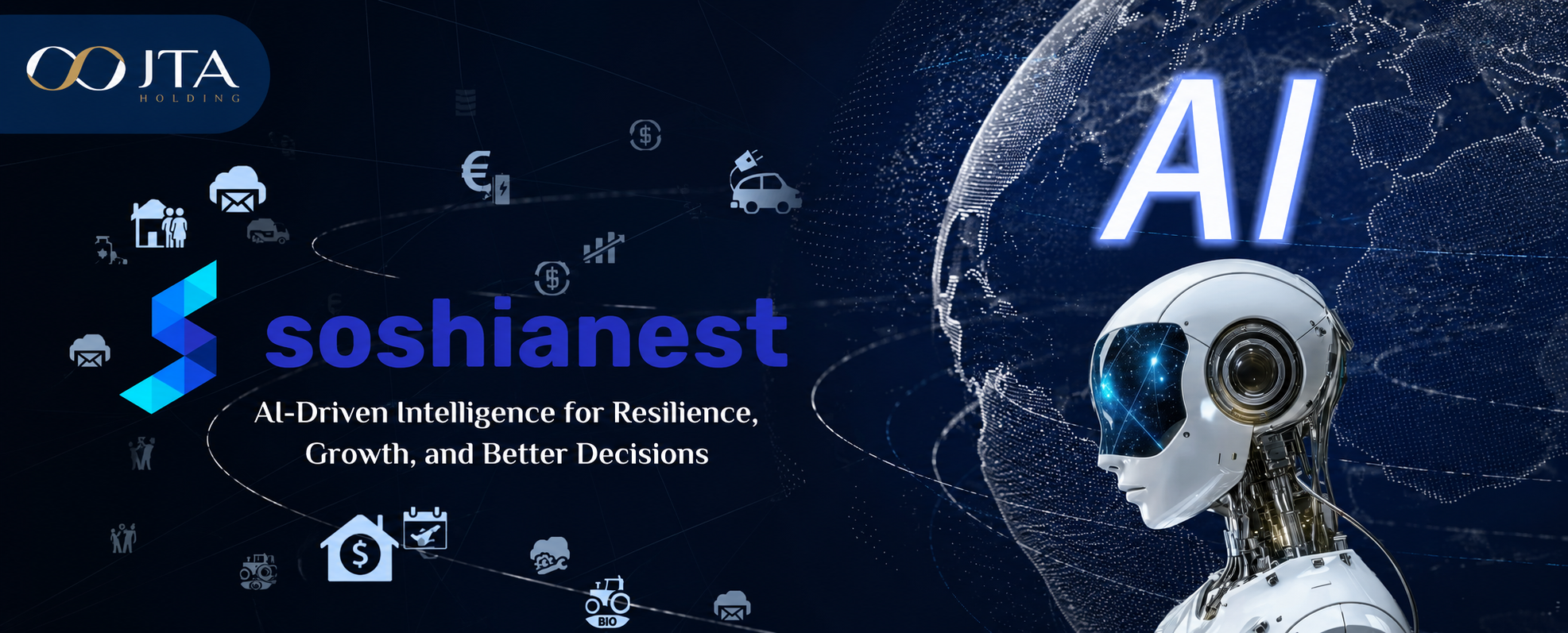 JTA
HOLDING

AI

soshianest

AI-Driven Intelligence for Resilience, Growth, and Better Decisions

BIO